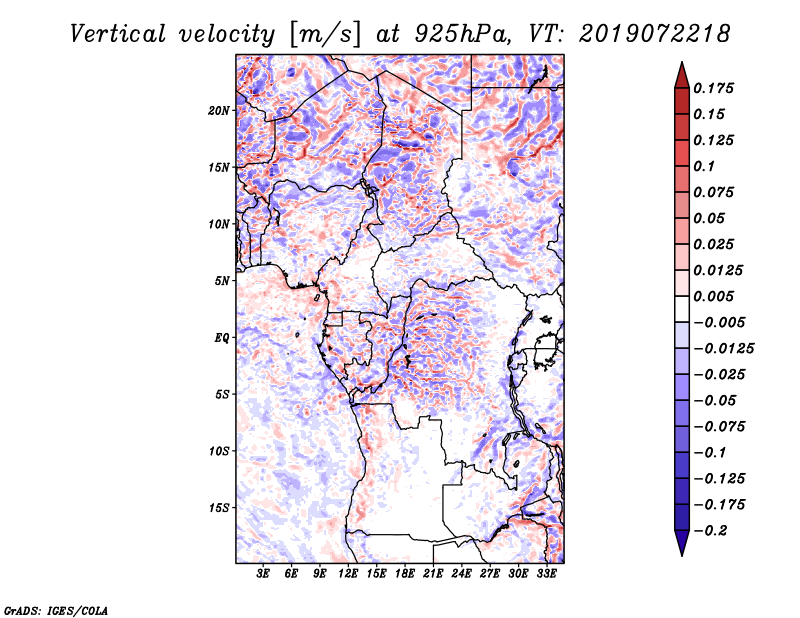 Vertical velocity [m/s] at 925hPa, VT: 2019072218

20N
15N
10N
5N
EQ
5S
10S
15S

3E 6E 9E 12E 15E 18E 21E 24E 27E 30E 33E

0.175
0.15
0.125
0.1
0.075
0.05
0.025
0.0125
0.005
−0.005
−0.0125
−0.025
−0.05
−0.075
−0.1
−0.125
−0.175
−0.2

GrADS: IGES/COLA